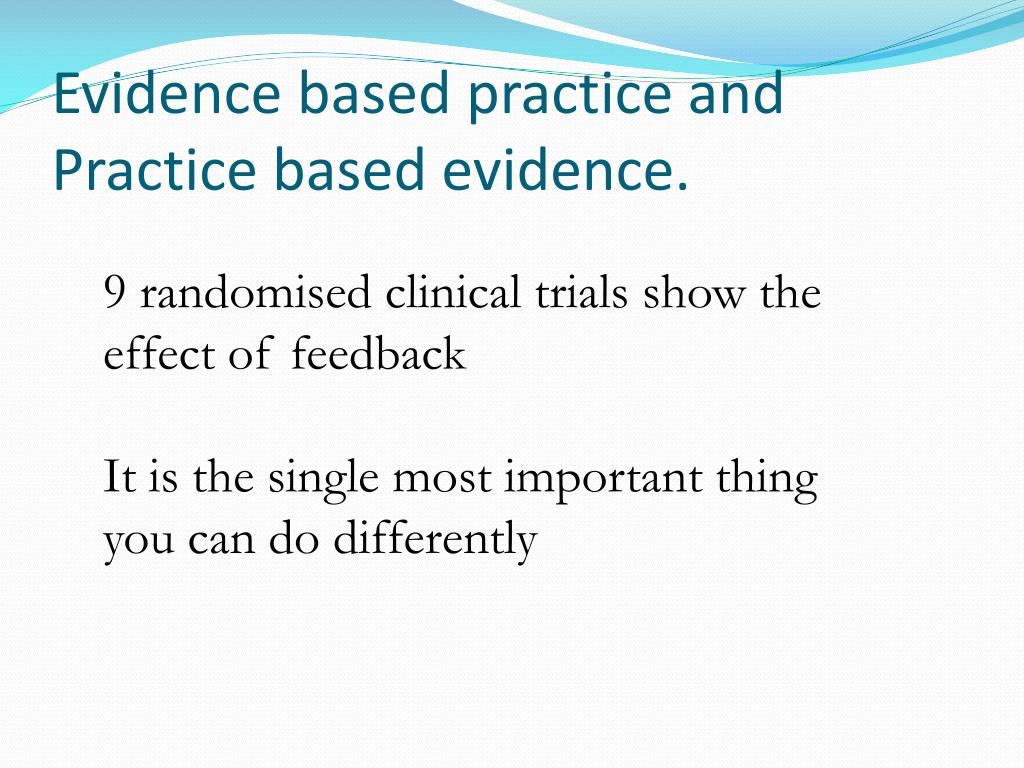 Evidence based practice and Practice based evidence.

9 randomised clinical trials show the effect of feedback

It is the single most important thing you can do differently